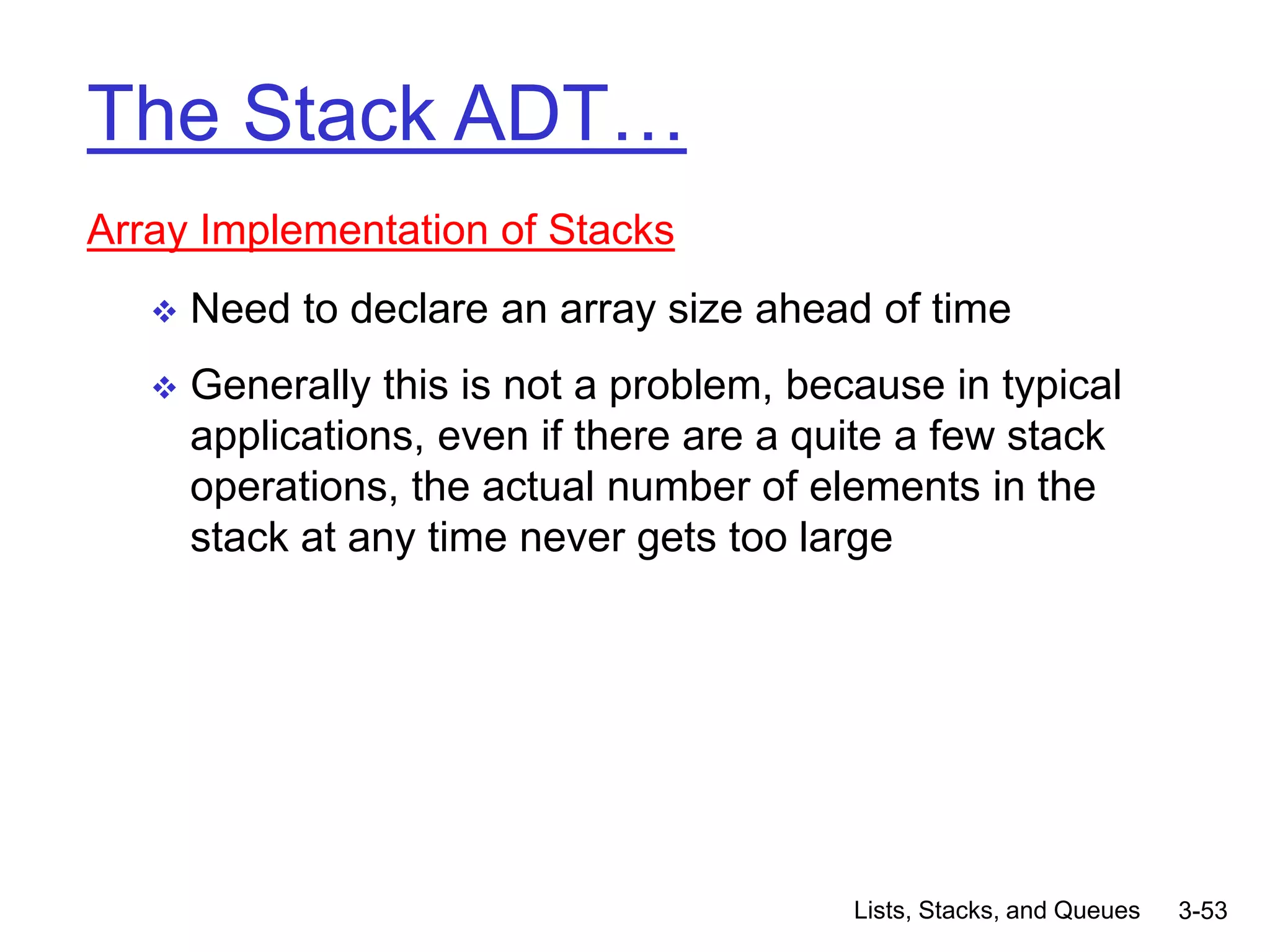 The Stack ADT…

Array Implementation of Stacks

❖ Need to declare an array size ahead of time

❖ Generally this is not a problem, because in typical applications, even if there are a quite a few stack operations, the actual number of elements in the stack at any time never gets too large

Lists, Stacks, and Queues 3-53